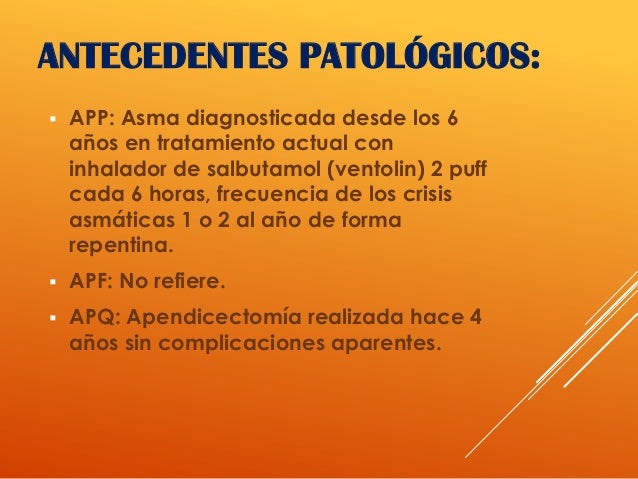 ANTECEDENTES PATOLÓGICOS:

▪ APP: Asma diagnosticada desde los 6 años en tratamiento actual con inhalador de salbutamol (ventolin) 2 puff cada 6 horas, frecuencia de los crisis asmáticas 1 o 2 al año de forma repentina.

▪ APF: No refiere.

▪ APQ: Apendicectomía realizada hace 4 años sin complicaciones aparentes.